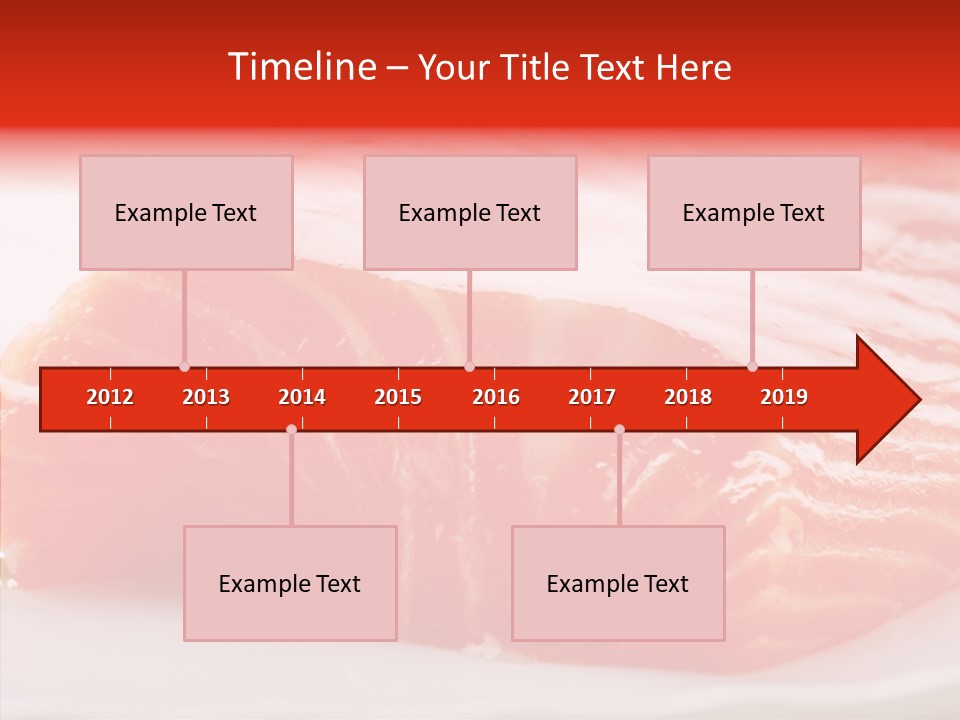 Timeline – Your Title Text Here

Example Text

Example Text

Example Text

2012 2013 2014 2015 2016 2017 2018 2019

Example Text

Example Text